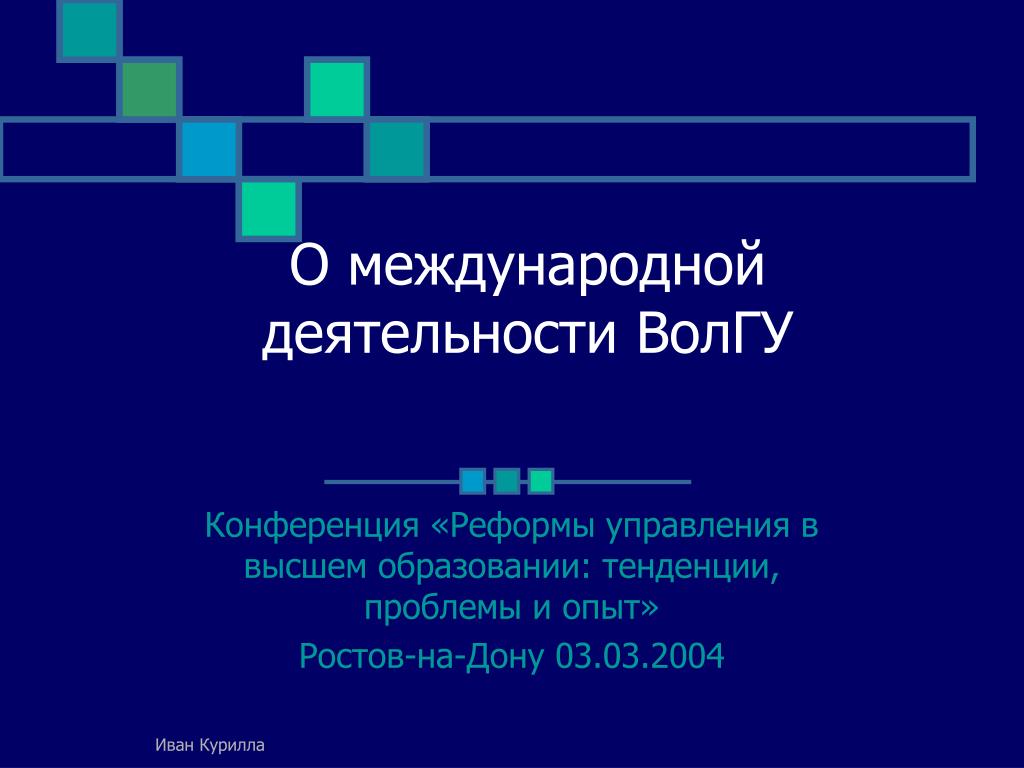 О международной деятельности ВолГУ

Конференция «Реформы управления в высшем образовании: тенденции, проблемы и опыт»

Ростов-на-Дону 03.03.2004

Иван Курилла